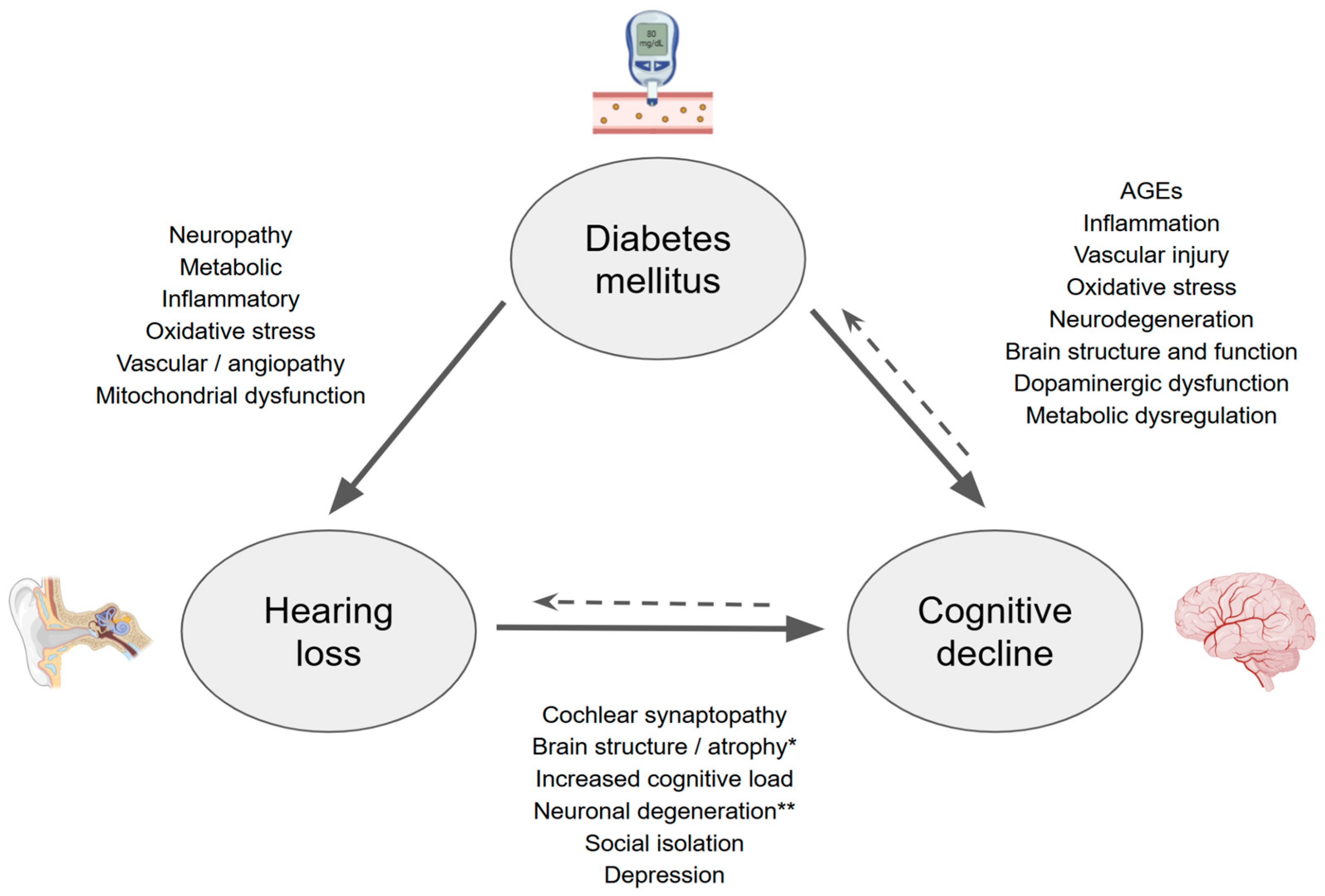 80 mg/dL

Diabetes mellitus

Neuropathy
Metabolic
Inflammatory
Oxidative stress
Vascular / angiopathy
Mitochondrial dysfunction

AGEs
Inflammation
Vascular injury
Oxidative stress
Neurodegeneration
Brain structure and function
Dopaminergic dysfunction
Metabolic dysregulation

Hearing loss

Cognitive decline

Cochlear synaptopathy
Brain structure / atrophy*
Increased cognitive load
Neuronal degeneration**
Social isolation
Depression